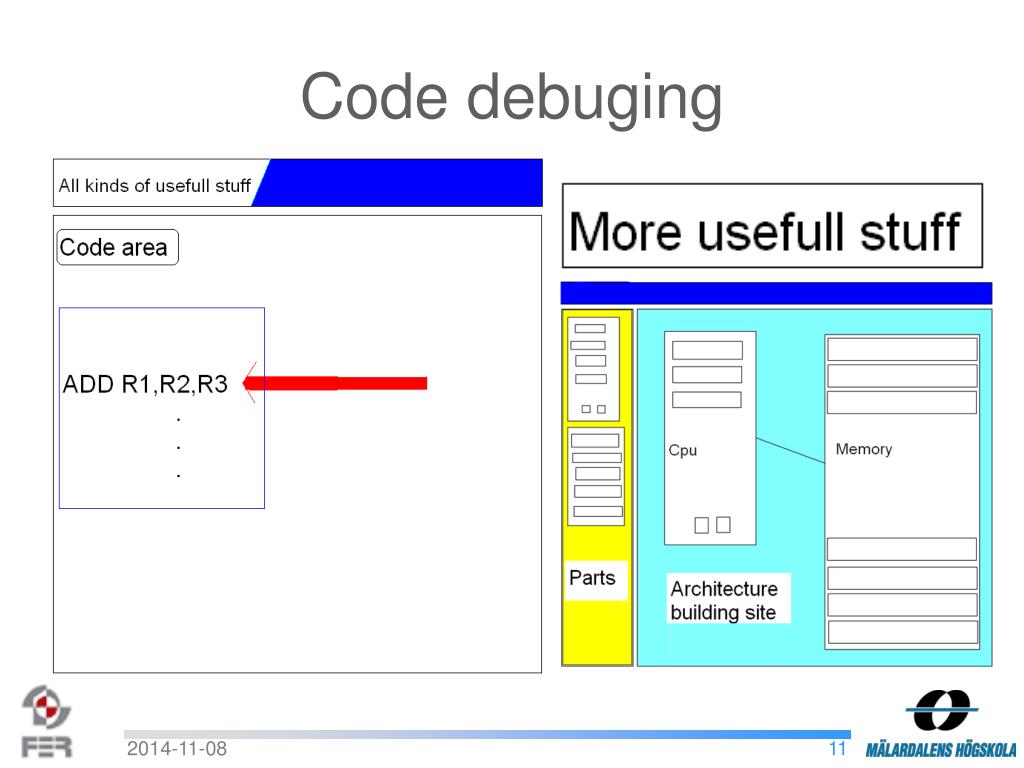 Code debuging

All kinds of usefull stuff

Code area

ADD R1,R2,R3
.
.
.

More usefull stuff

Cpu

Memory

Parts

Architecture building site

FER

2014-11-08

11

MÄLARDALENS HÖGSKOLA